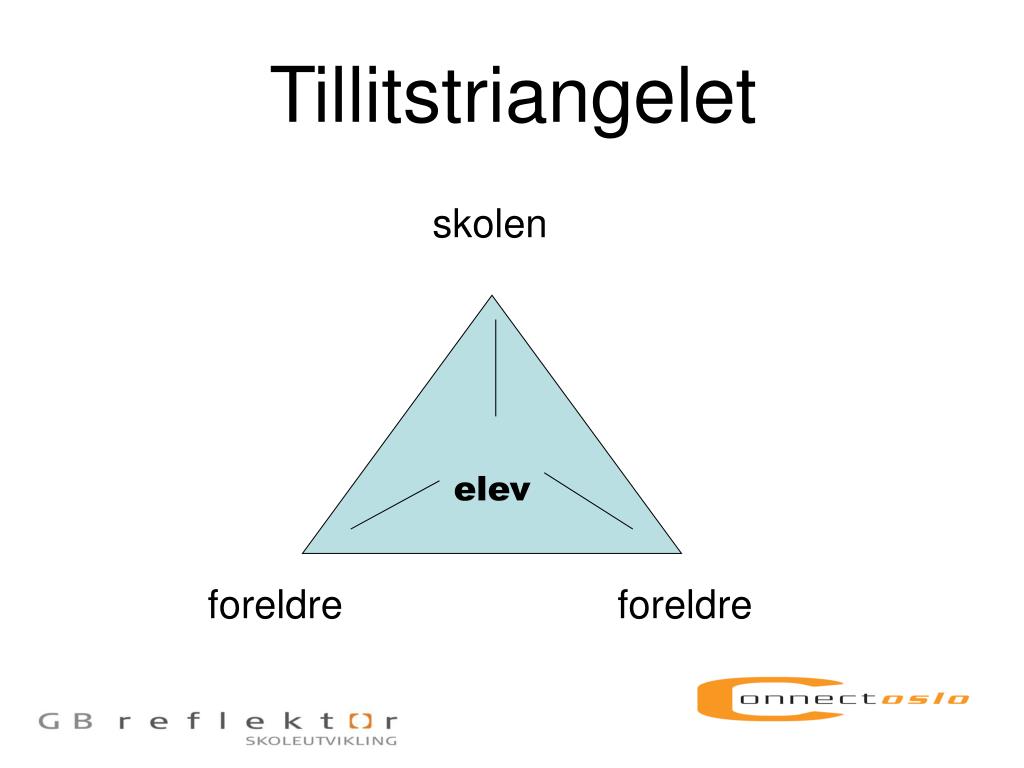 Tillitstriangelet

skolen

elev

foreldre

foreldre

GB reflektor
SKOLEUTVIKLING

connectoslo